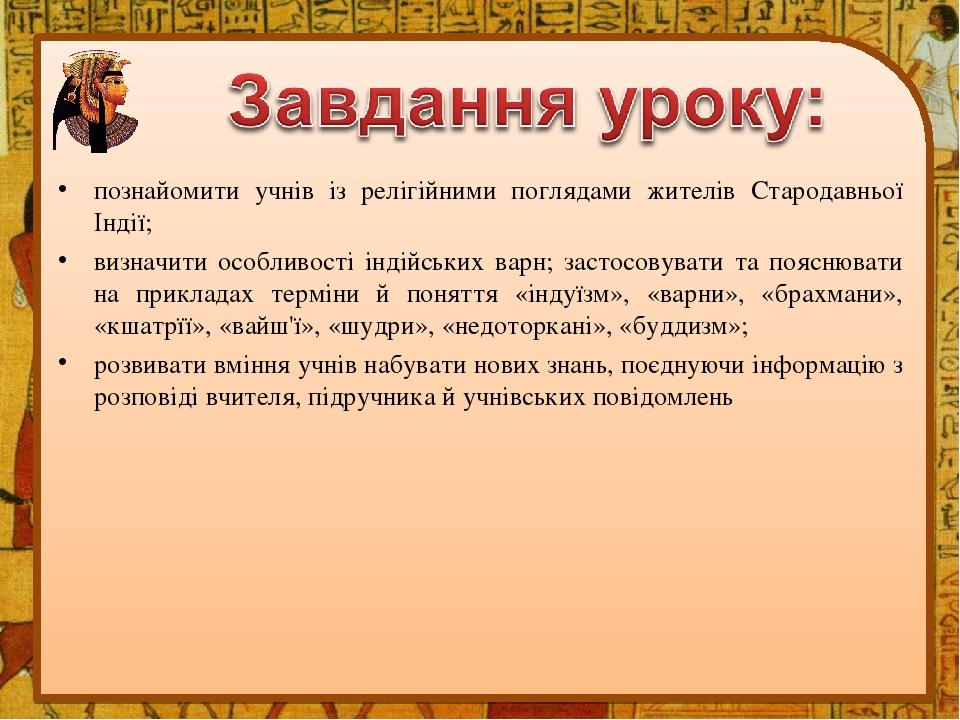 Завдання уроку:

• познайомити учнів із релігійними поглядами жителів Стародавньої Індії;

• визначити особливості індійських варн; застосовувати та пояснювати на прикладах терміни й поняття «індуїзм», «варни», «брахмани», «кшатрії», «вайш'ї», «шудри», «недоторкані», «буддизм»;

• розвивати вміння учнів набувати нових знань, поєднуючи інформацію з розповіді вчителя, підручника й учнівських повідомлень